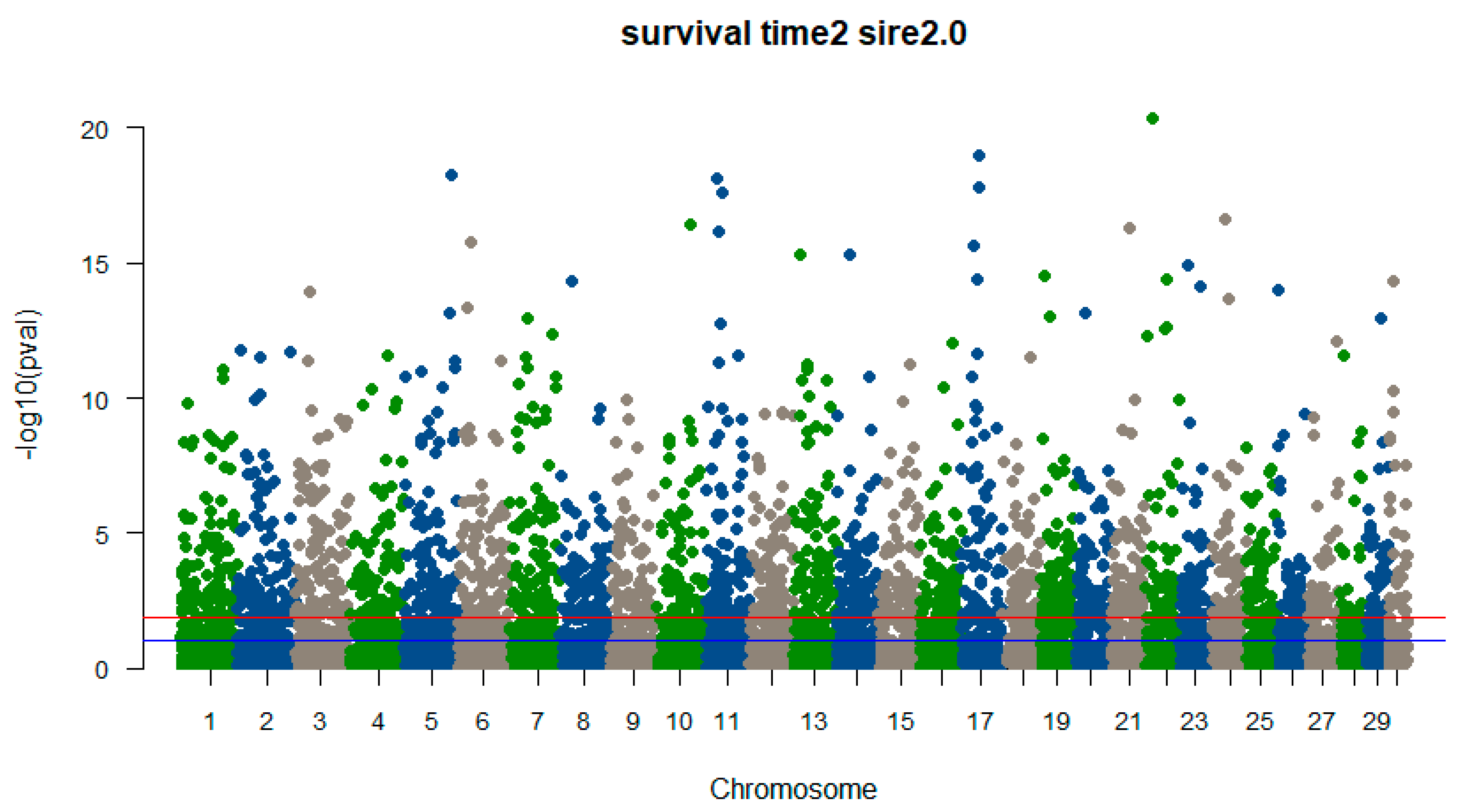 survival time2 sire2.0

-log10(pval)

20
15
10
5
0

1 2 3 4 5 6 7 8 9 10 11 13 15 17 19 21 23 25 27 29

Chromosome